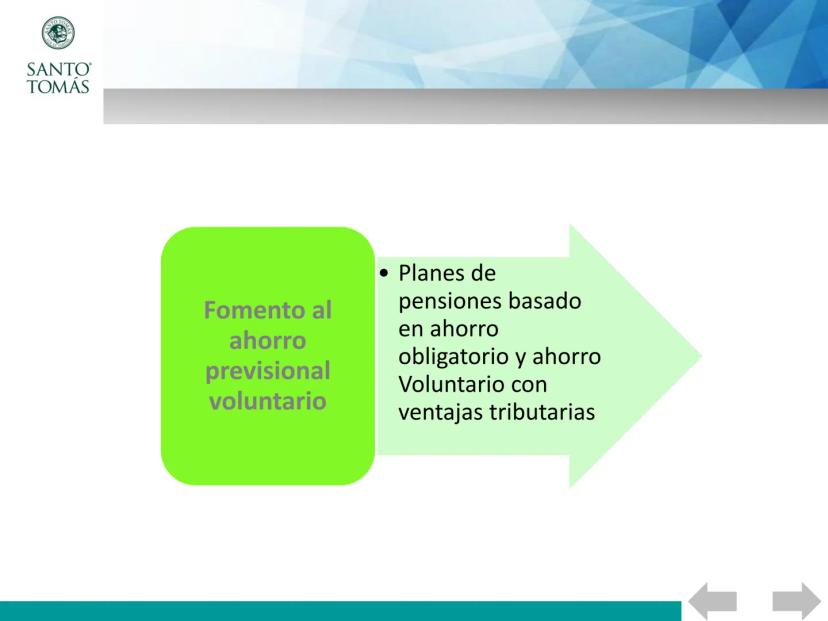 SANTO TOMÁS

Fomento al ahorro previsional voluntario

• Planes de pensiones basado en ahorro obligatorio y ahorro Voluntario con ventajas tributarias